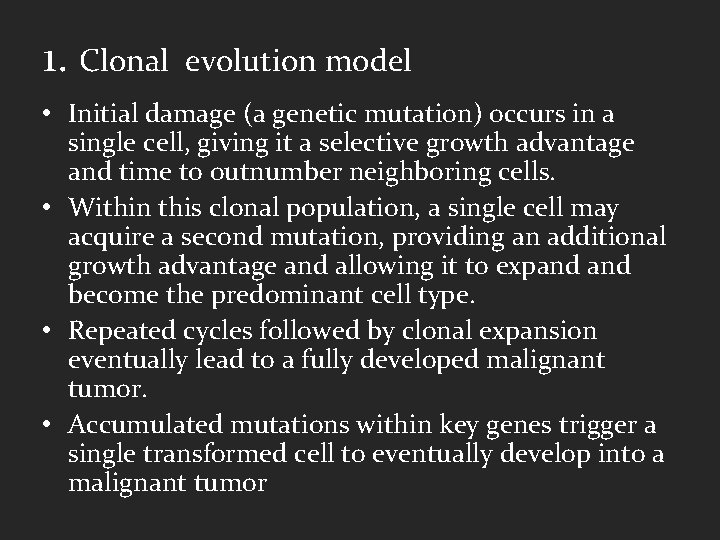 1. Clonal evolution model

• Initial damage (a genetic mutation) occurs in a single cell, giving it a selective growth advantage and time to outnumber neighboring cells.

• Within this clonal population, a single cell may acquire a second mutation, providing an additional growth advantage and allowing it to expand and become the predominant cell type.

• Repeated cycles followed by clonal expansion eventually lead to a fully developed malignant tumor.

• Accumulated mutations within key genes trigger a single transformed cell to eventually develop into a malignant tumor